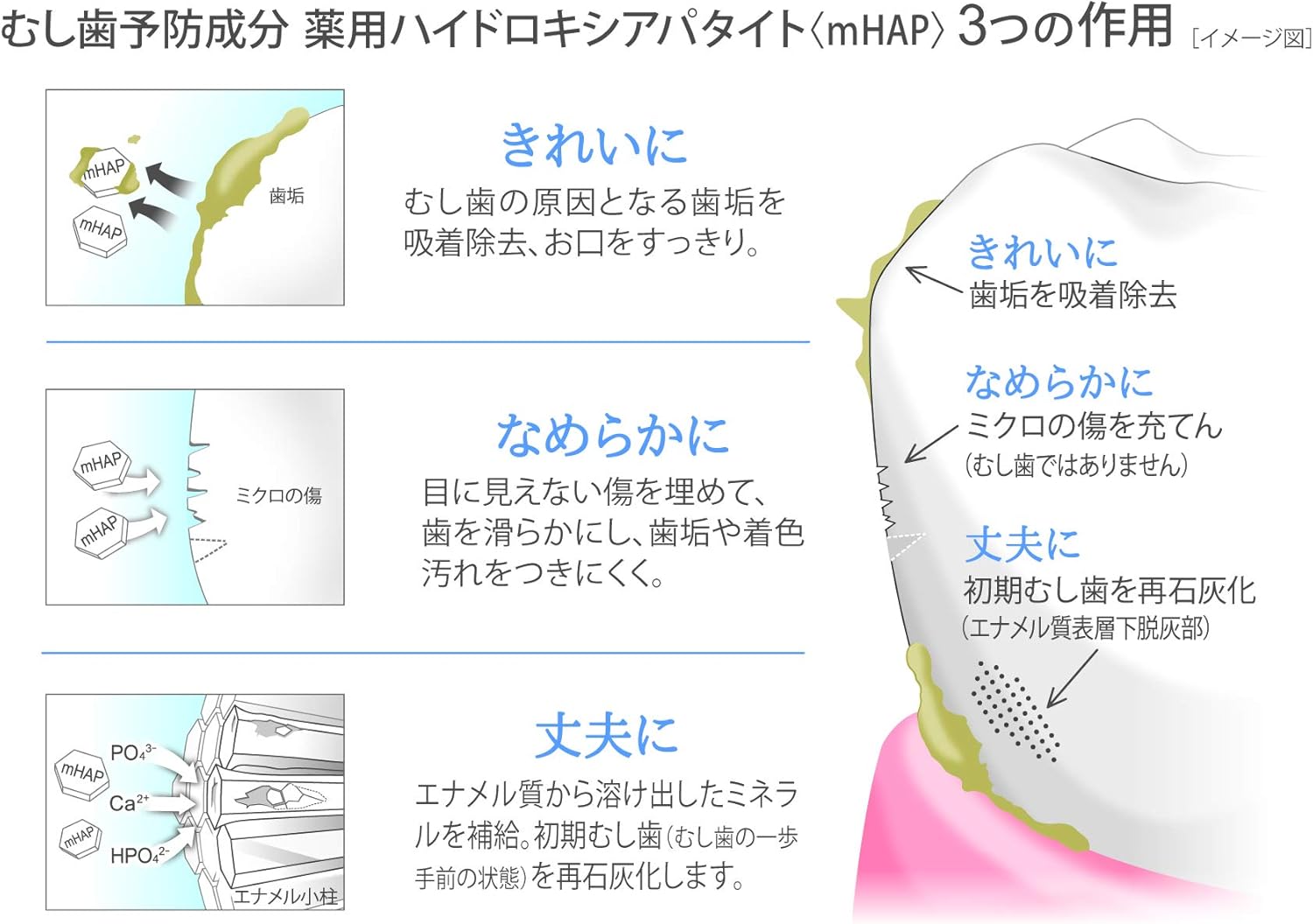 むし歯予防成分 薬用ハイドロキシアパタイト〈mHAP〉3つの作用 [イメージ図]

mHAP
mHAP
歯垢

きれいに
むし歯の原因となる歯垢を吸着除去、お口をすっきり。

mHAP
mHAP
ミクロの傷

なめらかに
目に見えない傷を埋めて、歯を滑らかにし、歯垢や着色汚れをつきにくく。

mHAP
mHAP
$PO_4^{3-}$
$Ca^{2+}$
$HPO_4^{2-}$
エナメル小柱

丈夫に
エナメル質から溶け出したミネラルを補給。初期むし歯(むし歯の一歩手前の状態)を再石灰化します。

きれいに
歯垢を吸着除去

なめらかに
ミクロの傷を充てん
(むし歯ではありません)

丈夫に
初期むし歯を再石灰化
(エナメル質表層下脱灰部)